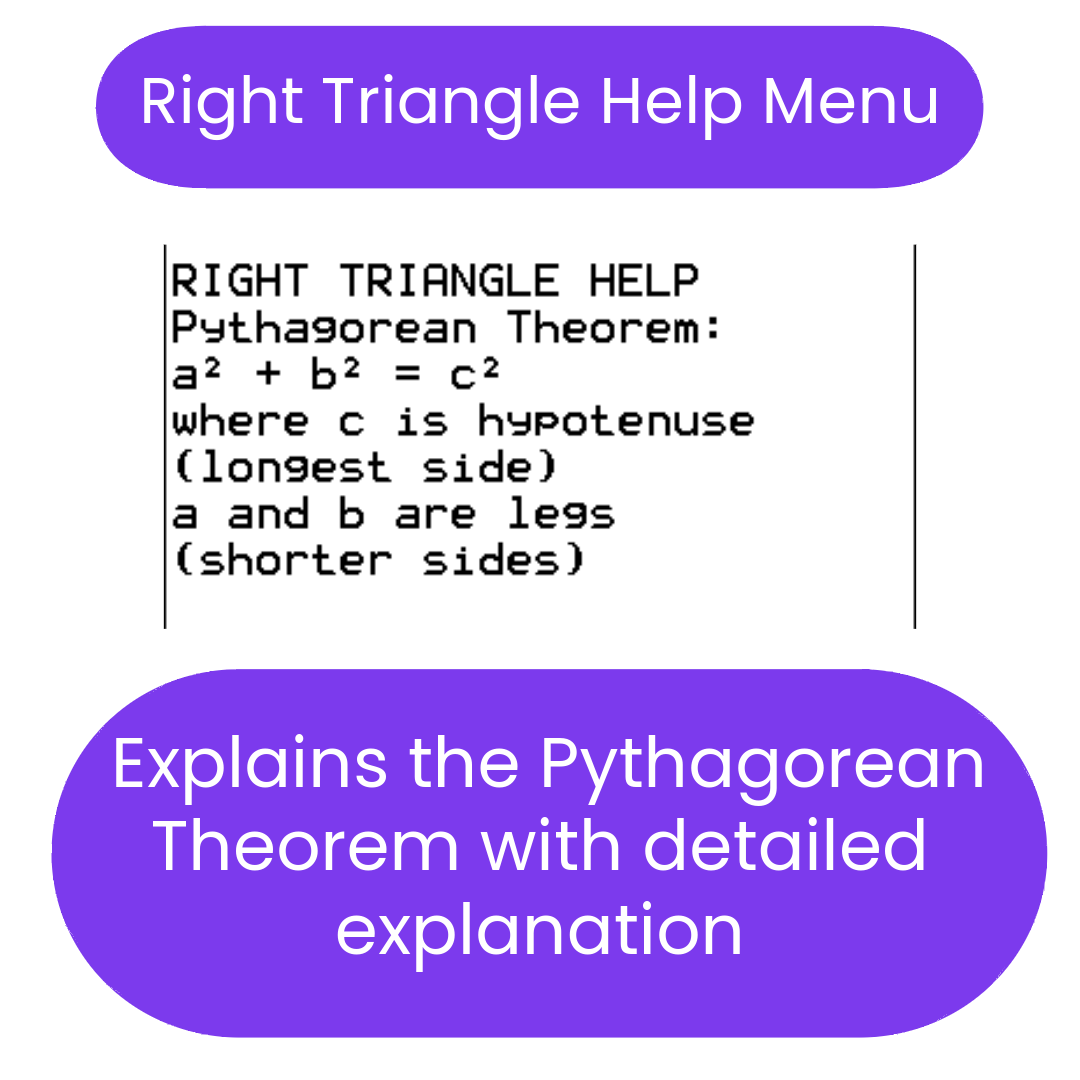 Right Triangle Help Menu

RIGHT TRIANGLE HELP
Pythagorean Theorem:
$a^2 + b^2 = c^2$
where c is hypotenuse
(longest side)
a and b are legs
(shorter sides)

Explains the Pythagorean Theorem with detailed explanation